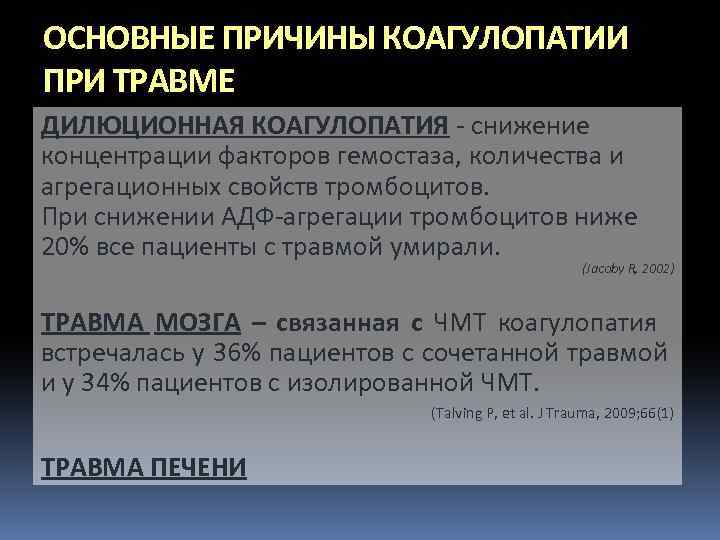 ОСНОВНЫЕ ПРИЧИНЫ КОАГУЛОПАТИИ ПРИ ТРАВМЕ

ДИЛЮЦИОННАЯ КОАГУЛОПАТИЯ - снижение концентрации факторов гемостаза, количества и агрегационных свойств тромбоцитов.
При снижении АДФ-агрегации тромбоцитов ниже 20% все пациенты с травмой умирали.

(Jacoby R, 2002)

ТРАВМА МОЗГА – связанная с ЧМТ коагулопатия встречалась у 36% пациентов с сочетанной травмой и у 34% пациентов с изолированной ЧМТ.

(Talving P, et al. J Trauma, 2009;66(1)

ТРАВМА ПЕЧЕНИ